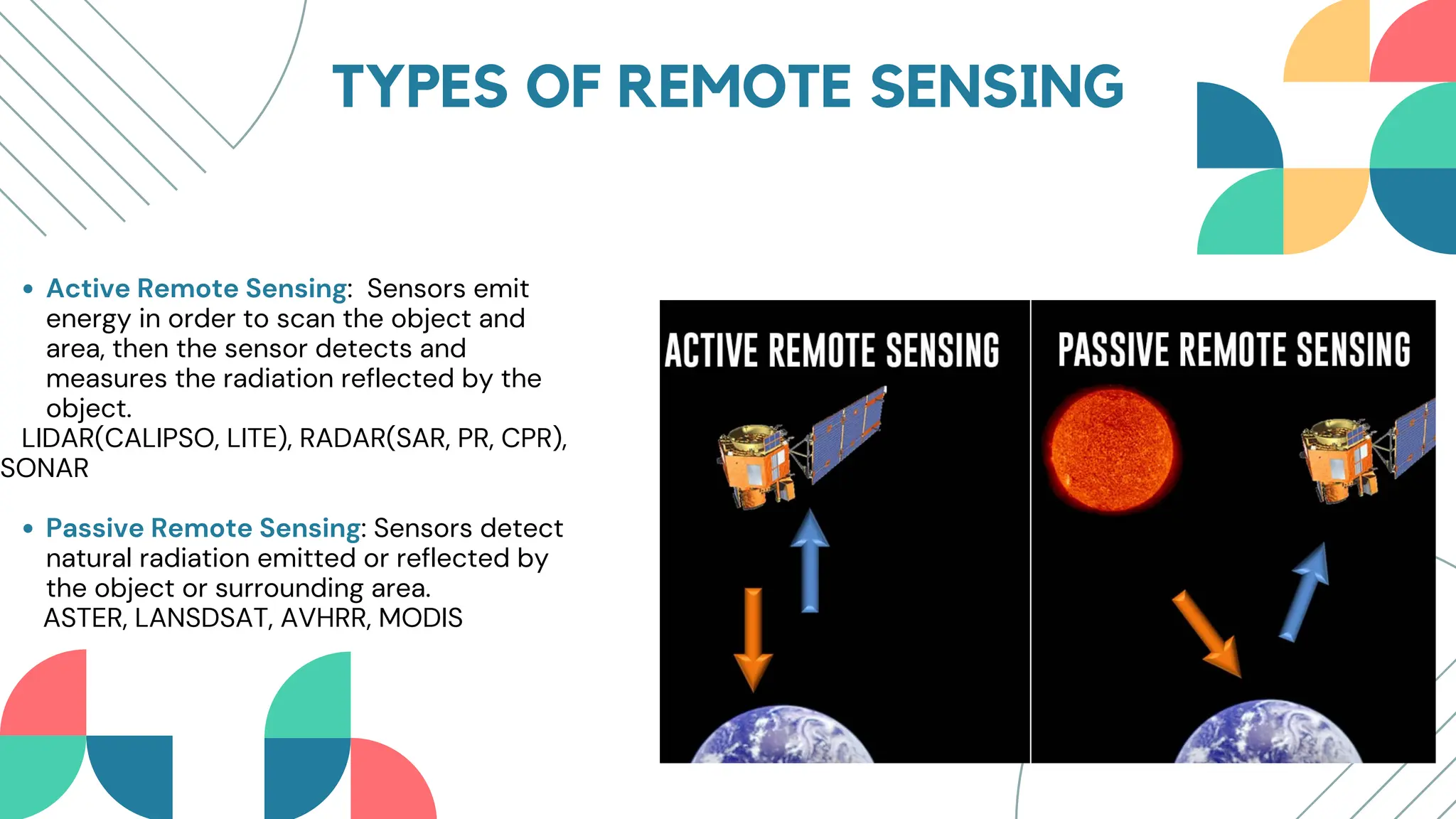 TYPES OF REMOTE SENSING

• Active Remote Sensing: Sensors emit energy in order to scan the object and area, then the sensor detects and measures the radiation reflected by the object.
LIDAR(CALIPSO, LITE), RADAR(SAR, PR, CPR), SONAR

• Passive Remote Sensing: Sensors detect natural radiation emitted or reflected by the object or surrounding area.
ASTER, LANSDSAT, AVHRR, MODIS

ACTIVE REMOTE SENSING

PASSIVE REMOTE SENSING